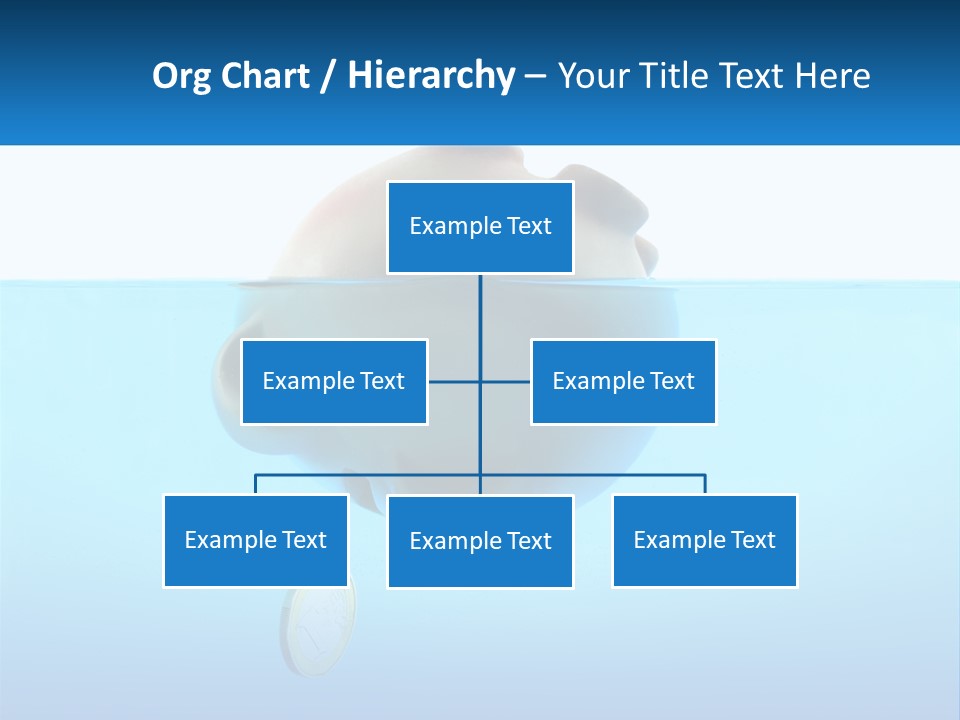 Org Chart / Hierarchy – Your Title Text Here

Example Text

Example Text

Example Text

Example Text

Example Text

Example Text